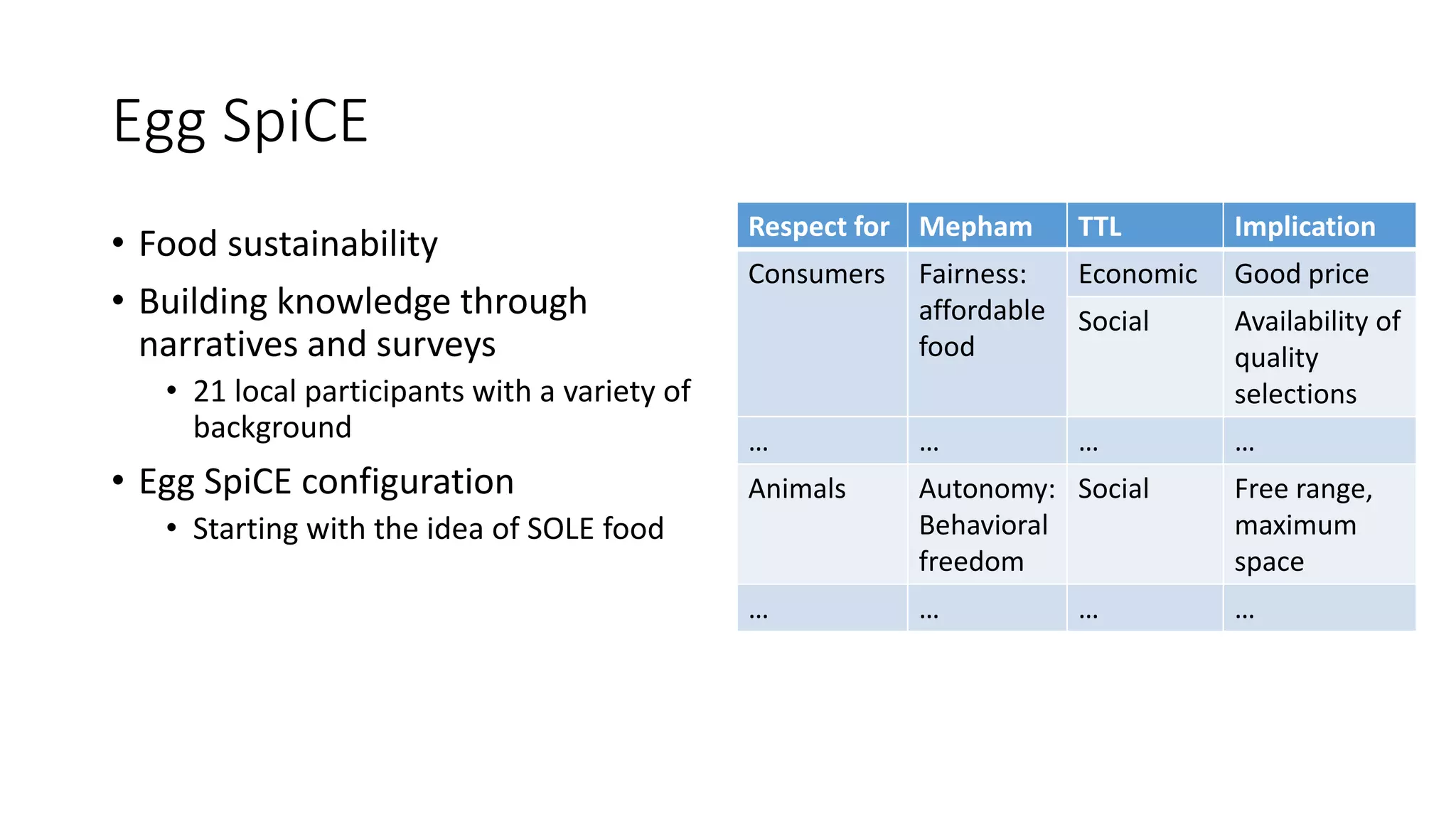 Egg SpiCE

• Food sustainability
• Building knowledge through narratives and surveys
  • 21 local participants with a variety of background
• Egg SpiCE configuration
  • Starting with the idea of SOLE food

| Respect for | Mepham | TTL | Implication |
|---|---|---|---|
| Consumers | Fairness: affordable food | Economic | Good price |
| | | Social | Availability of quality selections |
| … | … | … | … |
| Animals | Autonomy: Behavioral freedom | Social | Free range, maximum space |
| … | … | … | … |